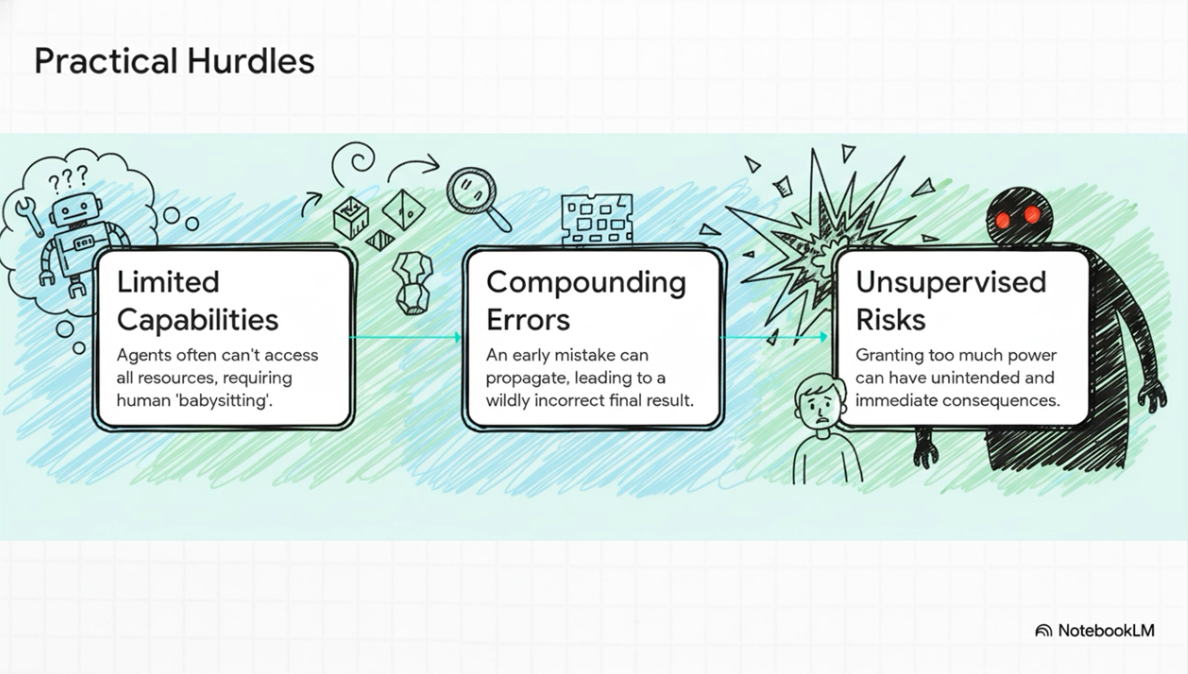 Practical Hurdles

???

Limited Capabilities

Agents often can't access all resources, requiring human 'babysitting'.

Compounding Errors

An early mistake can propagate, leading to a wildly incorrect final result.

Unsupervised Risks

Granting too much power can have unintended and immediate consequences.

NotebookLM